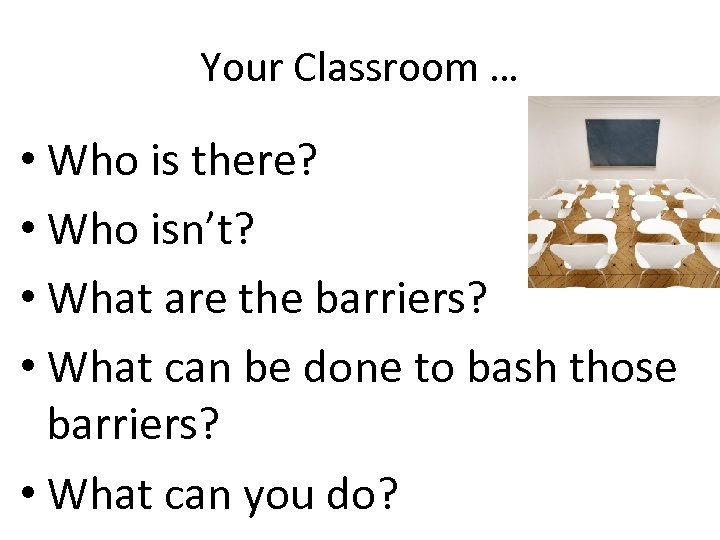 Your Classroom …

• Who is there?
• Who isn’t?
• What are the barriers?
• What can be done to bash those barriers?
• What can you do?